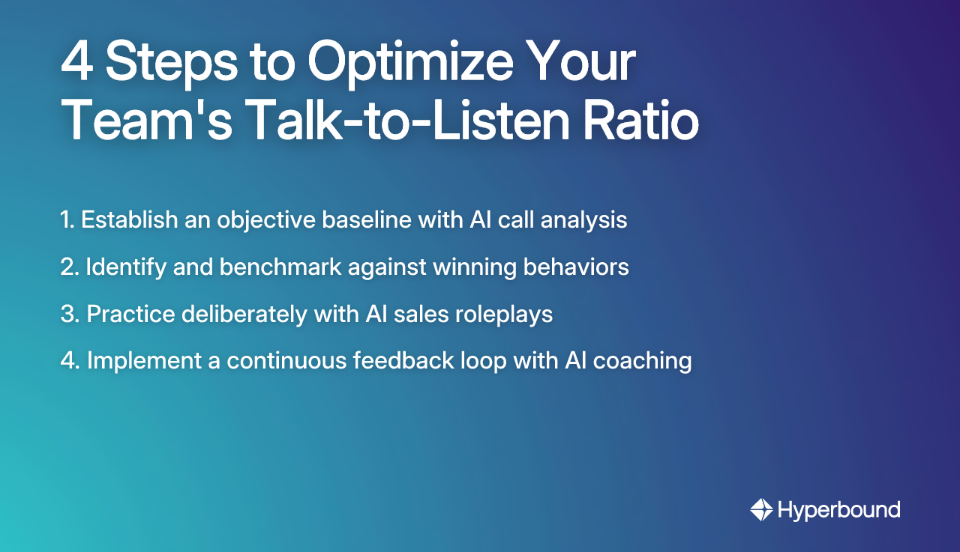 4 Steps to Optimize Your Team's Talk-to-Listen Ratio

1. Establish an objective baseline with AI call analysis
2. Identify and benchmark against winning behaviors
3. Practice deliberately with AI sales roleplays
4. Implement a continuous feedback loop with AI coaching

Hyperbound